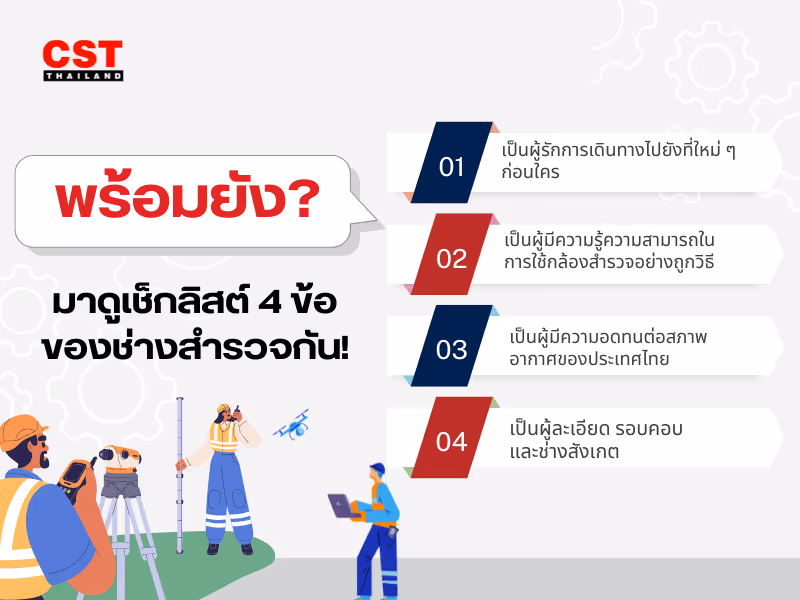 CST
THAILAND

พร้อมยัง?

มาดูเช็กลิสต์ 4 ข้อ ของช่างสำรวจกัน!

01 เป็นผู้รักการเดินทางไปยังที่ใหม่ ๆ ก่อนใคร

02 เป็นผู้มีความรู้ความสามารถในการใช้กล้องสำรวจอย่างถูกวิธี

03 เป็นผู้มีความอดทนต่อสภาพอากาศของประเทศไทย

04 เป็นผู้ละเอียด รอบคอบ และช่างสังเกต